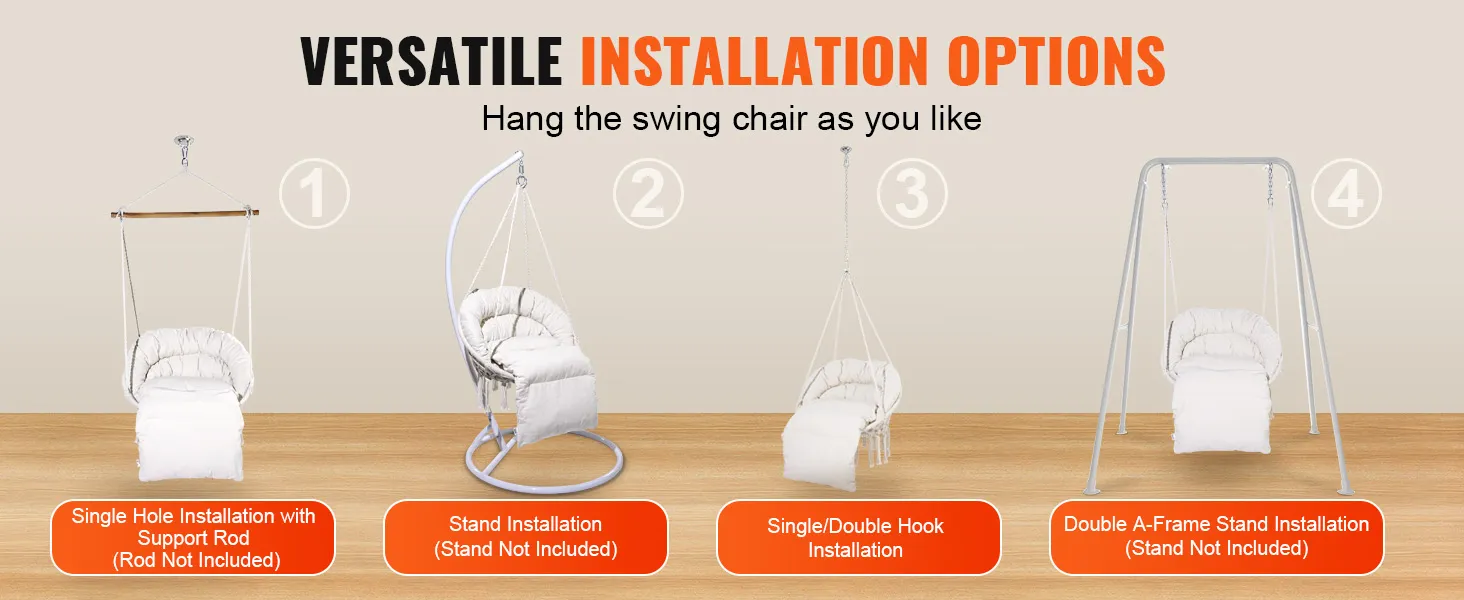 VERSATILE INSTALLATION OPTIONS
Hang the swing chair as you like

①

Single Hole Installation with Support Rod (Rod Not Included)

②

Stand Installation (Stand Not Included)

③

Single/Double Hook Installation

④

Double A-Frame Stand Installation (Stand Not Included)